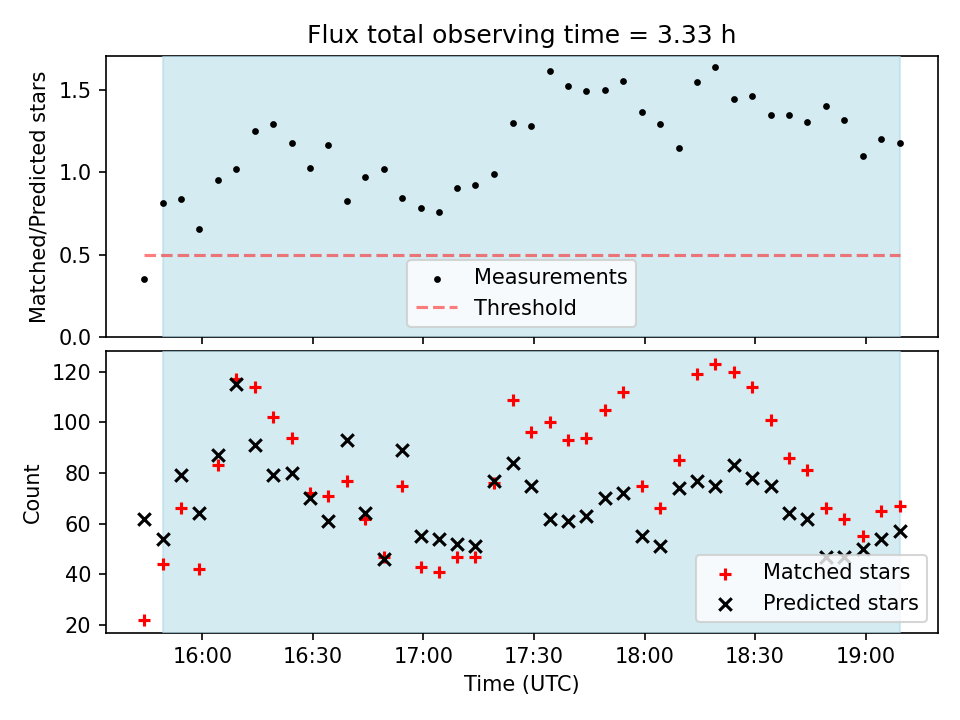 Flux total observing time = 3.33 h

Matched/Predicted stars

1.5
1.0
0.5
0.0

Measurements
Threshold

Count

120
100
80
60
40
20

Matched stars
Predicted stars

16:00
16:30
17:00
17:30
18:00
18:30
19:00

Time (UTC)